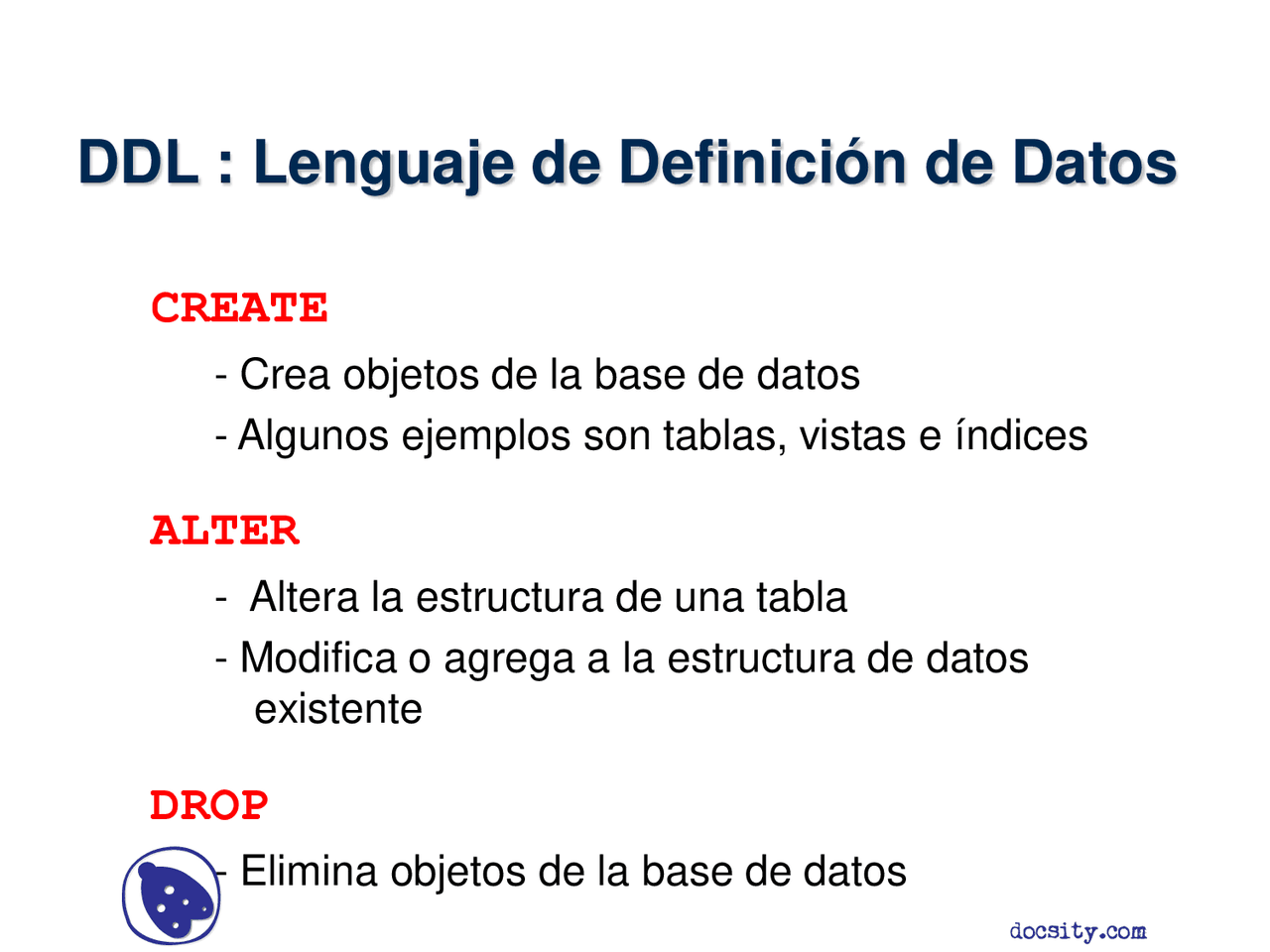 DDL : Lenguaje de Definición de Datos

CREATE

- Crea objetos de la base de datos
- Algunos ejemplos son tablas, vistas e índices

ALTER

- Altera la estructura de una tabla
- Modifica o agrega a la estructura de datos existente

DROP

- Elimina objetos de la base de datos

docsity.com